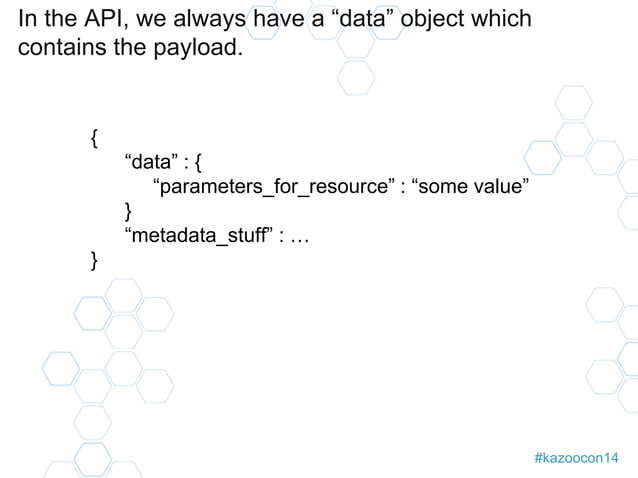 In the API, we always have a “data” object which contains the payload.

{
“data” : {
“parameters_for_resource” : “some value”
}
“metadata_stuff” : …
}

#kazoocon14